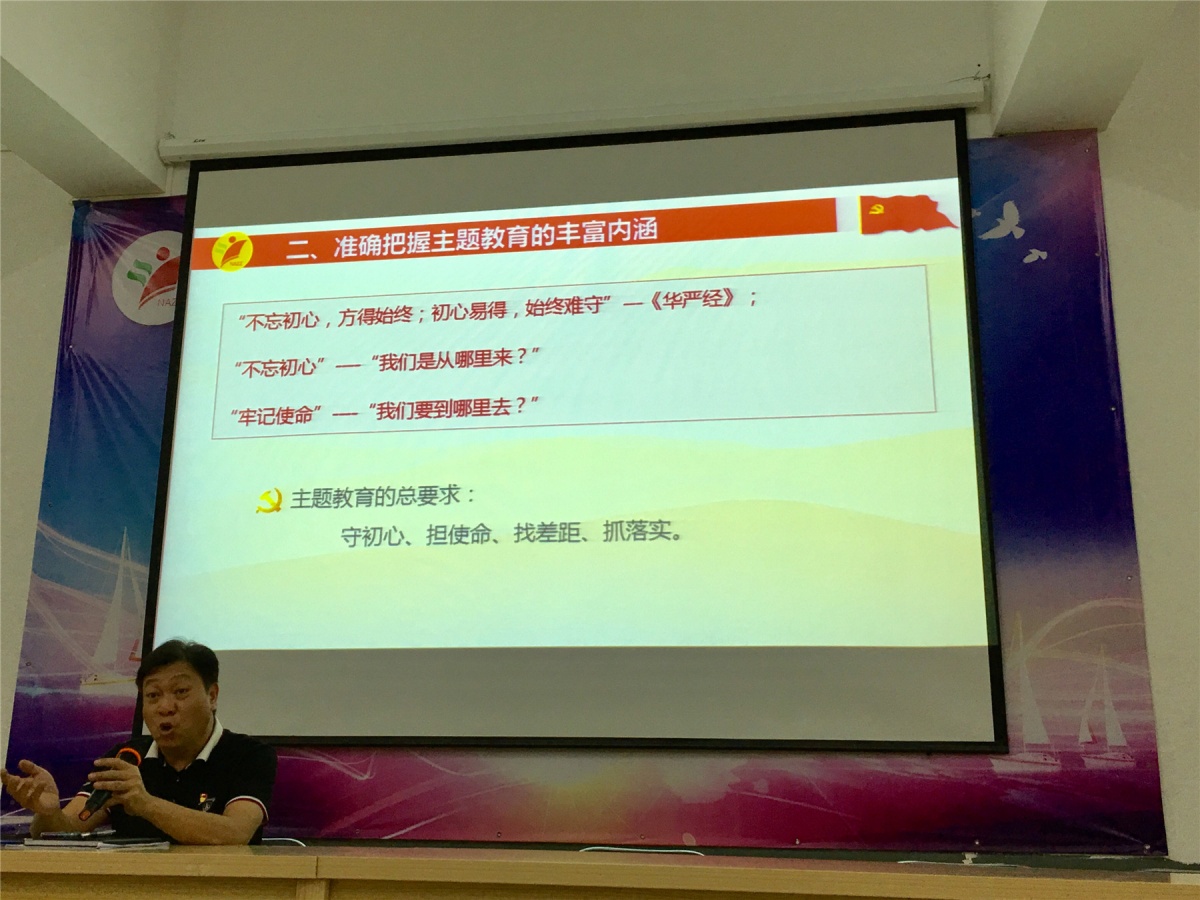 二、准确把握主题教育的丰富内涵

“不忘初心，方得始终；初心易得，始终难守”—《华严经》；

“不忘初心”—“我们是从哪里来？”

“牢记使命”—“我们要到哪里去？”

主题教育的总要求：

守初心、担使命、找差距、抓落实。